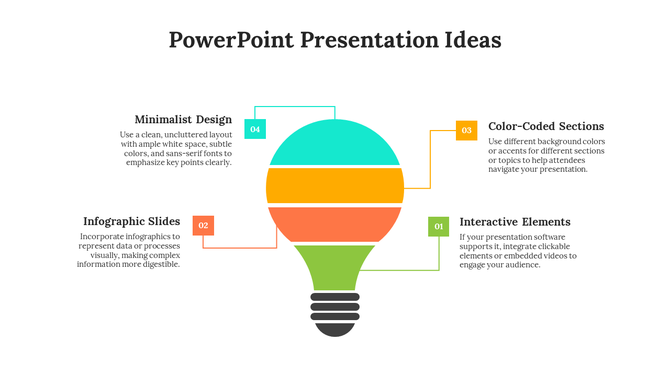 PowerPoint Presentation Ideas

Minimalist Design
Use a clean, uncluttered layout with ample white space, subtle colors, and sans-serif fonts to emphasize key points clearly.

04

03

Color-Coded Sections
Use different background colors or accents for different sections or topics to help attendees navigate your presentation.

Infographic Slides
Incorporate infographics to represent data or processes visually, making complex information more digestible.

02

01

Interactive Elements
If your presentation software supports it, integrate clickable elements or embedded videos to engage your audience.